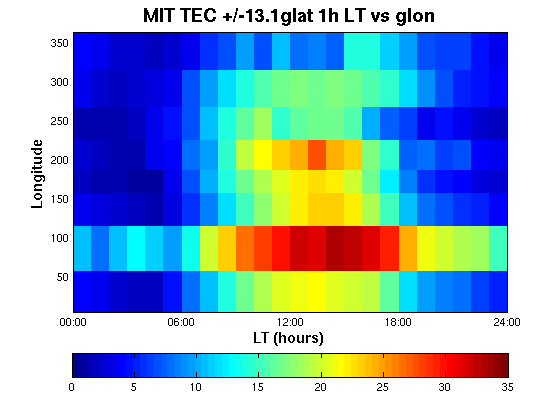 MIT TEC +/-13.1glat 1h LT vs glon

Longitude

350
300
250
200
150
100
50

00:00 06:00 12:00 18:00 24:00

LT (hours)

0 5 10 15 20 25 30 35